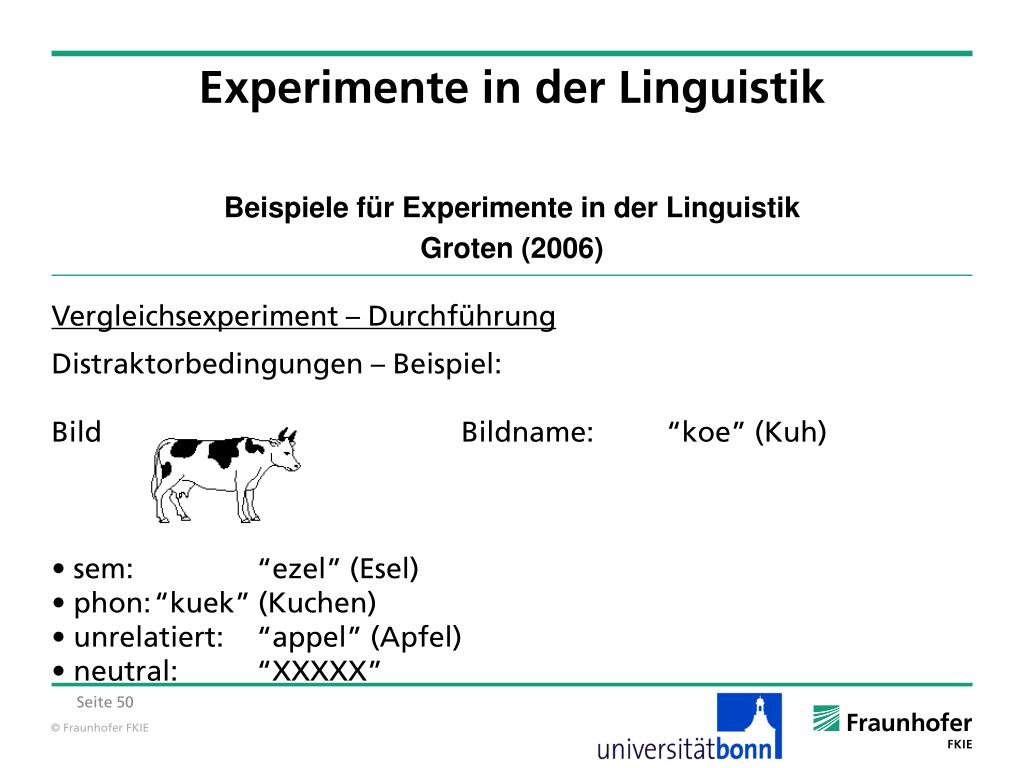 Experimente in der Linguistik

Beispiele für Experimente in der Linguistik
Groten (2006)

Vergleichsexperiment – Durchführung

Distraktorbedingungen – Beispiel:

Bild Bildname: “koe” (Kuh)

• sem: “ezel” (Esel)
• phon: “kuek” (Kuchen)
• unrelatiert: “appel” (Apfel)
• neutral: “XXXXX”

Seite 50

© Fraunhofer FKIE

universitätbonn

Fraunhofer
FKIE